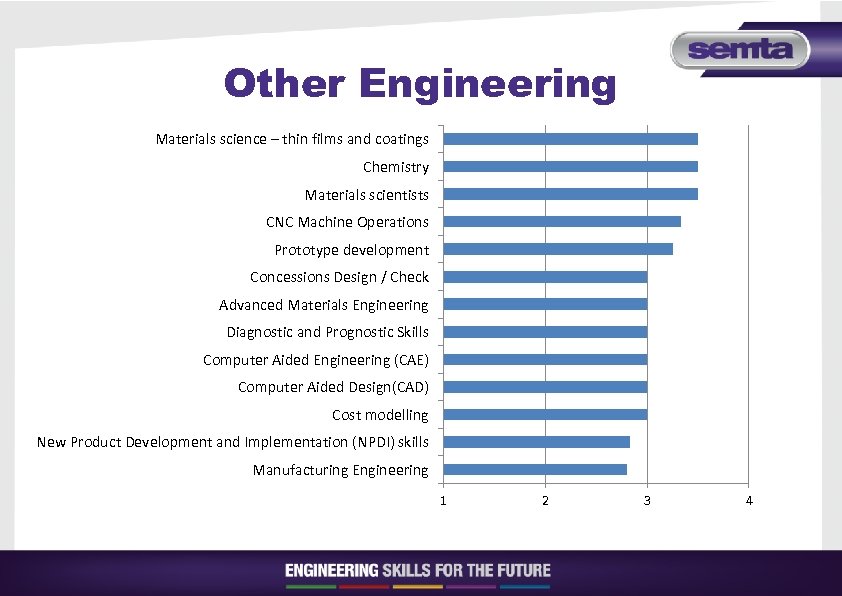 semta

Other Engineering

Materials science – thin films and coatings
Chemistry
Materials scientists
CNC Machine Operations
Prototype development
Concessions Design / Check
Advanced Materials Engineering
Diagnostic and Prognostic Skills
Computer Aided Engineering (CAE)
Computer Aided Design(CAD)
Cost modelling
New Product Development and Implementation (NPDI) skills
Manufacturing Engineering

1 2 3 4

ENGINEERING SKILLS FOR THE FUTURE